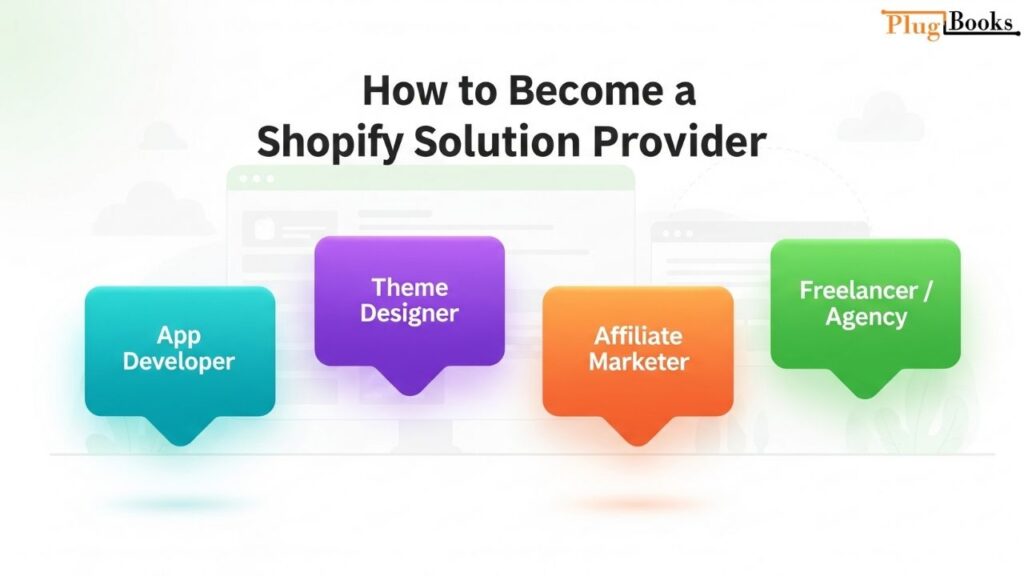 PlugBooks

How to Become a Shopify Solution Provider

App Developer

Theme Designer

Affiliate Marketer

Freelancer / Agency